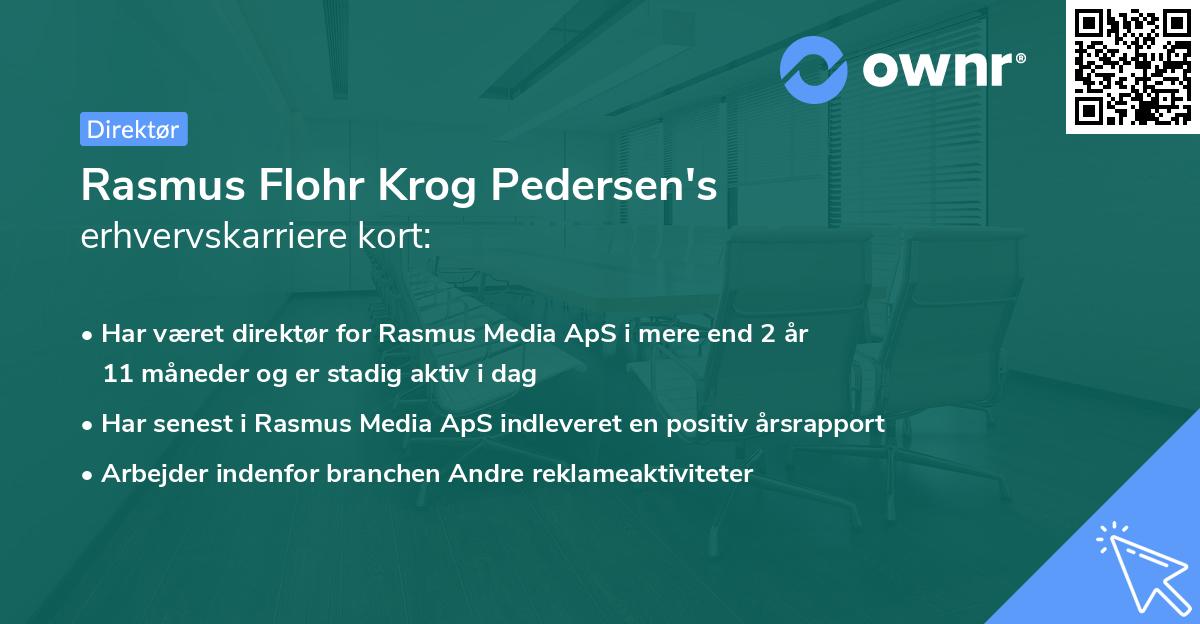 ownr®

Direktør

Rasmus Flohr Krog Pedersen's
erhvervskarriere kort:

• Har været direktør for Rasmus Media ApS i mere end 2 år 11 måneder og er stadig aktiv i dag

• Har senest i Rasmus Media ApS indleveret en positiv årsrapport

• Arbejder indenfor branchen Andre reklameaktiviteter